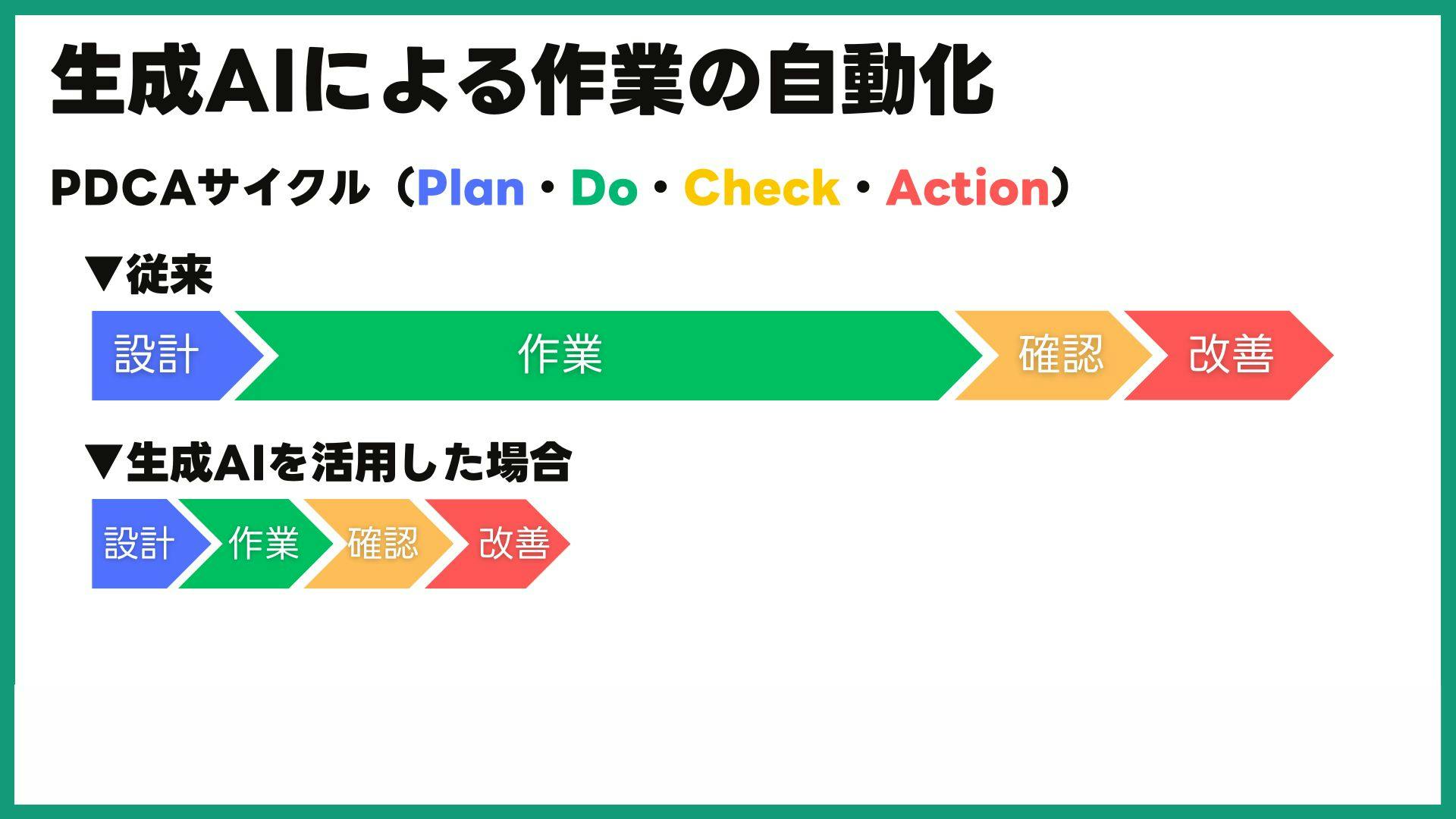 生成AIによる作業の自動化

PDCAサイクル（Plan・Do・Check・Action）

▼従来

設計 作業 確認 改善

▼生成AIを活用した場合

設計 作業 確認 改善